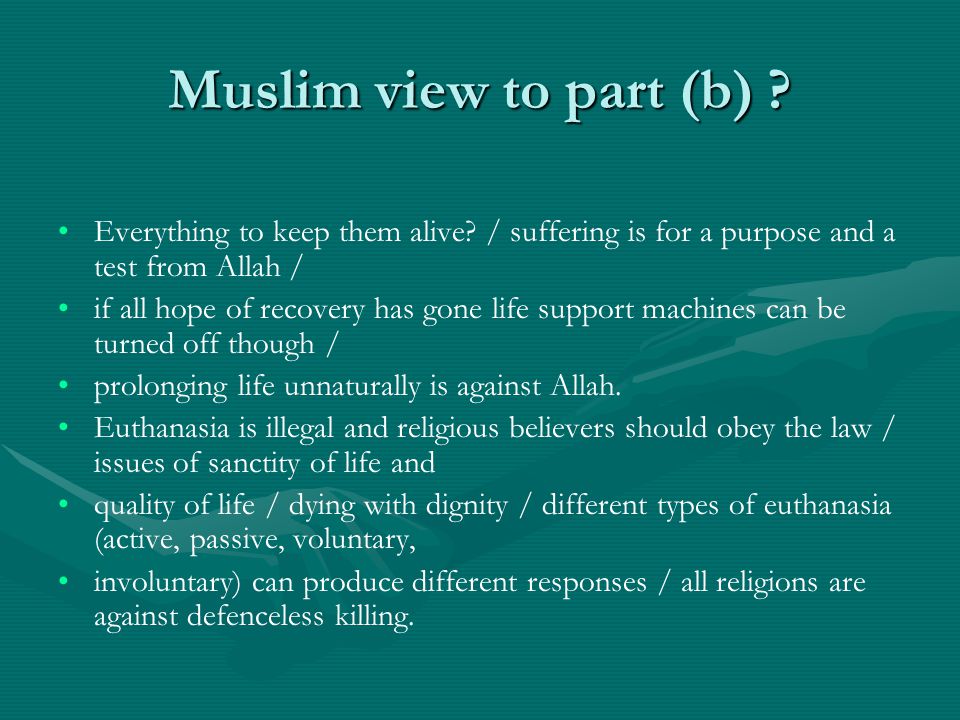 Muslim view to part (b) ?

• Everything to keep them alive? / suffering is for a purpose and a test from Allah /
• if all hope of recovery has gone life support machines can be turned off though /
• prolonging life unnaturally is against Allah.
• Euthanasia is illegal and religious believers should obey the law / issues of sanctity of life and
• quality of life / dying with dignity / different types of euthanasia (active, passive, voluntary,
• involuntary) can produce different responses / all religions are against defenceless killing.